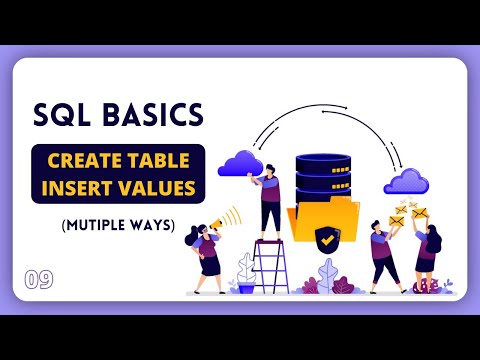 SQL BASICS

CREATE TABLE
INSERT VALUES

(MUTIPLE WAYS)

09